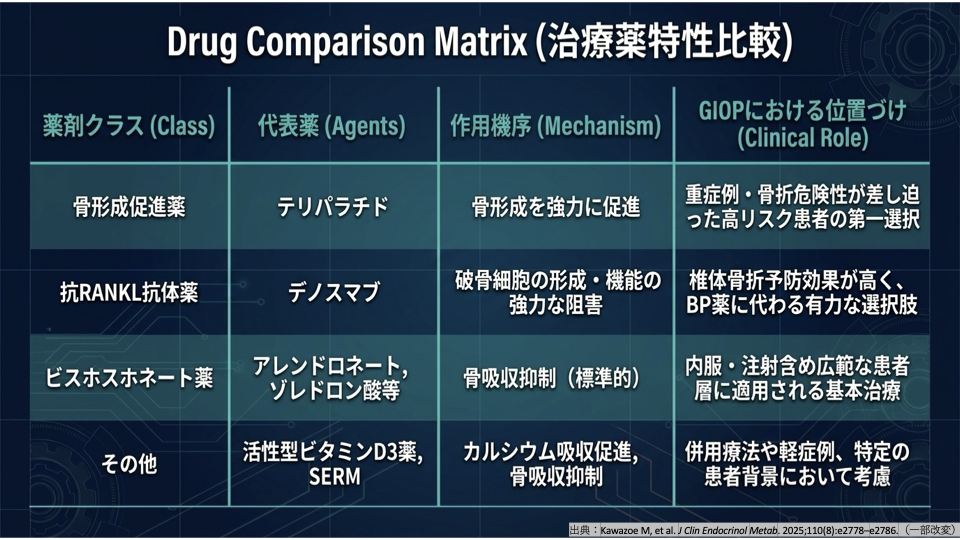 Drug Comparison Matrix (治療薬特性比較)

| 薬剤クラス (Class) | 代表薬 (Agents) | 作用機序 (Mechanism) | GIOPにおける位置づけ (Clinical Role) |
|---|---|---|---|
| 骨形成促進薬 | テリパラチド | 骨形成を強力に促進 | 重症例・骨折危険性が差し迫った高リスク患者の第一選択 |
| 抗RANKL抗体薬 | デノスマブ | 破骨細胞の形成・機能の強力な阻害 | 椎体骨折予防効果が高く、BP薬に代わる有力な選択肢 |
| ビスホスホネート薬 | アレンドロネート, ゾレドロン酸等 | 骨吸収抑制（標準的） | 内服・注射含め広範な患者層に適用される基本治療 |
| その他 | 活性型ビタミンD3薬, SERM | カルシウム吸収促進, 骨吸収抑制 | 併用療法や軽症例、特定の患者背景において考慮 |

出典：Kawazoe M, et al. J Clin Endocrinol Metab. 2025;110(8):e2778–e2786.（一部改変）